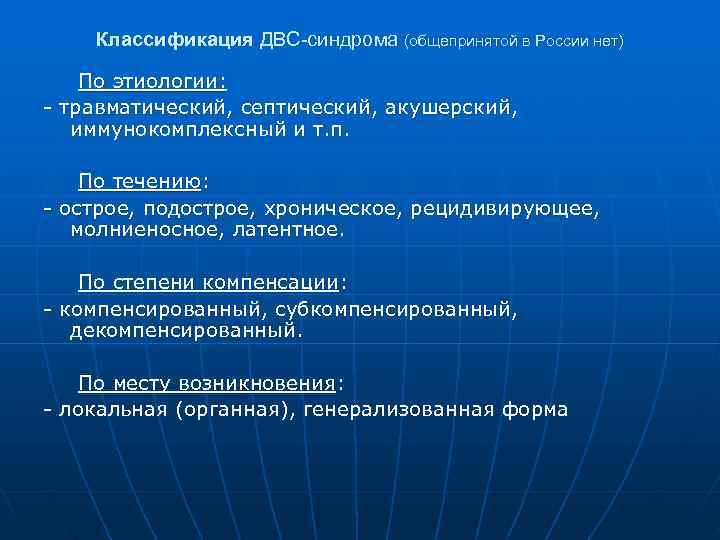 Классификация ДВС-синдрома (общепринятой в России нет)

По этиологии:
- травматический, септический, акушерский, иммунокомплексный и т.п.

По течению:
- острое, подострое, хроническое, рецидивирующее, молниеносное, латентное.

По степени компенсации:
- компенсированный, субкомпенсированный, декомпенсированный.

По месту возникновения:
- локальная (органная), генерализованная форма